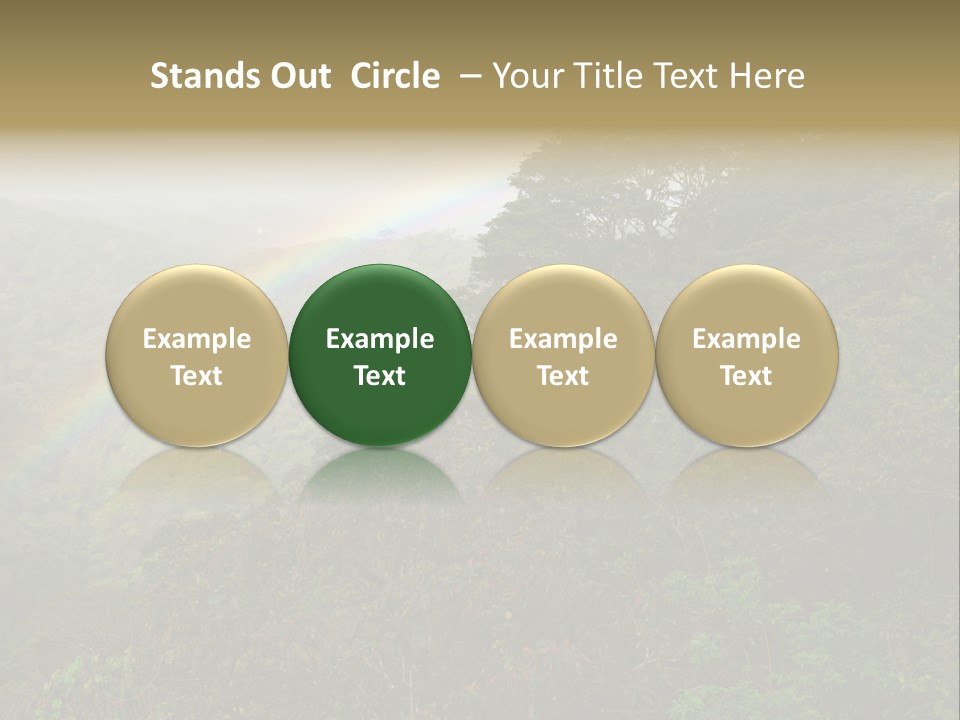 Stands Out Circle – Your Title Text Here

Example Text

Example Text

Example Text

Example Text